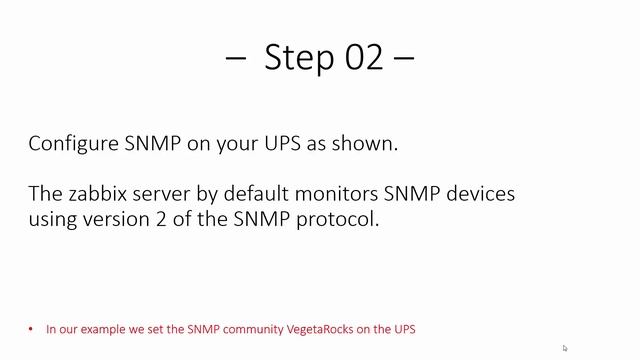 – Step 02 –

Configure SNMP on your UPS as shown.

The zabbix server by default monitors SNMP devices using version 2 of the SNMP protocol.

• In our example we set the SNMP community VegetaRocks on the UPS